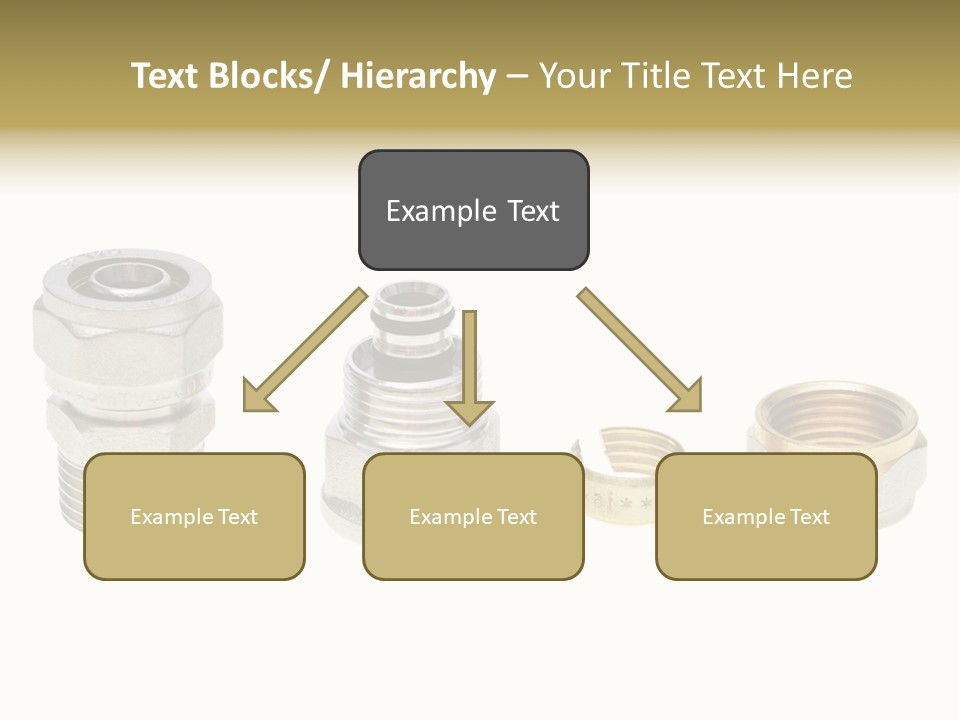 Text Blocks/ Hierarchy – Your Title Text Here

Example Text

Example Text

Example Text

Example Text